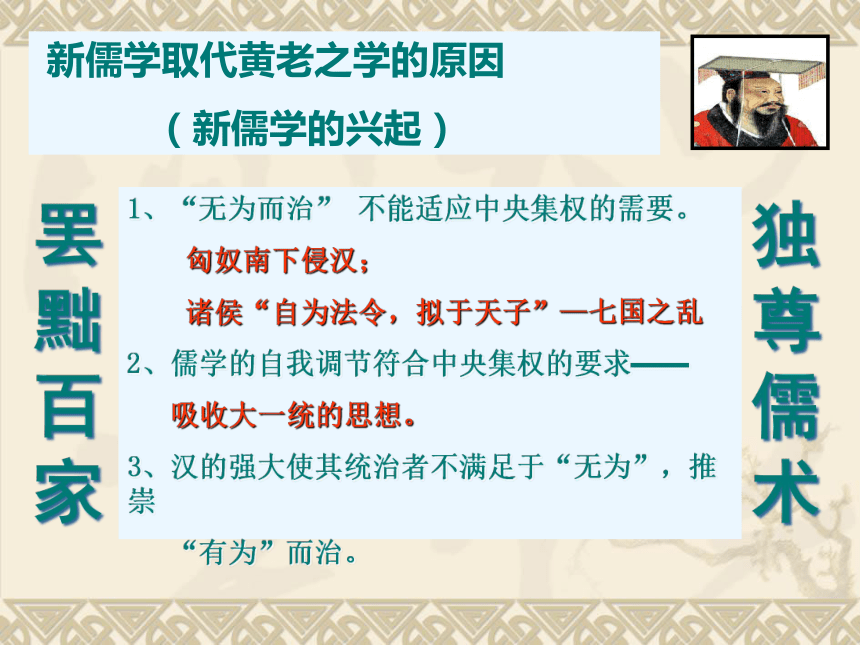 新儒学取代黄老之学的原因

（新儒学的兴起）

罢黜百家

1、“无为而治” 不能适应中央集权的需要。

匈奴南下侵汉；

诸侯“自为法令，拟于天子”—七国之乱

2、儒学的自我调节符合中央集权的要求——

吸收大一统的思想。

3、汉的强大使其统治者不满足于“无为”，推崇

“有为”而治。

独尊儒术